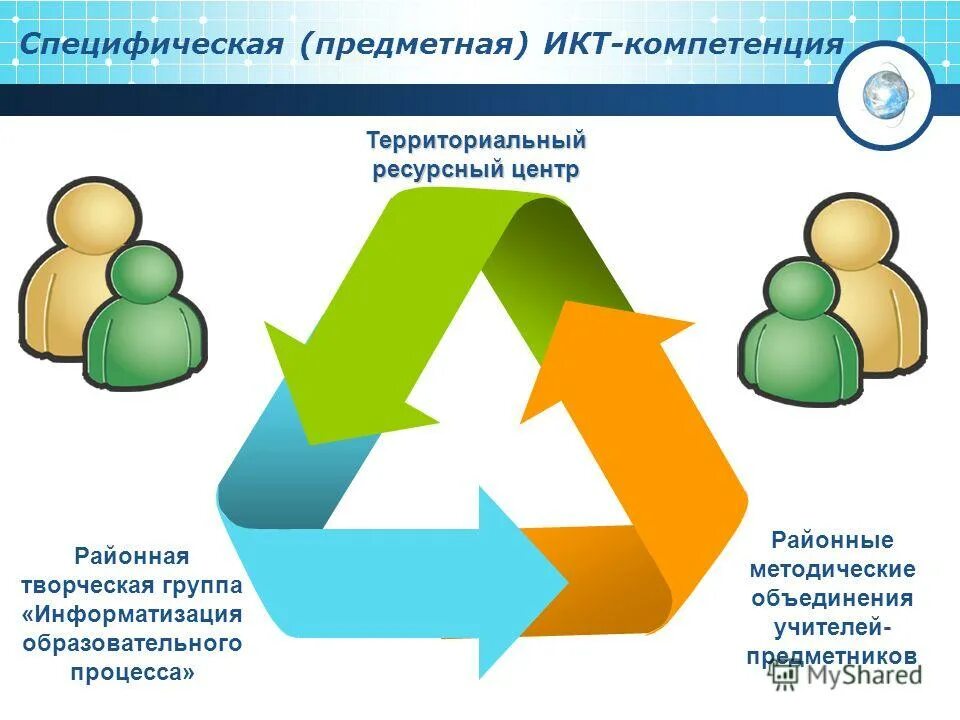 Специфическая (предметная) ИКТ-компетенция

Территориальный ресурсный центр

Районная творческая группа «Информатизация образовательного процесса»

Районные методические объединения учителей-предметников

MyShared